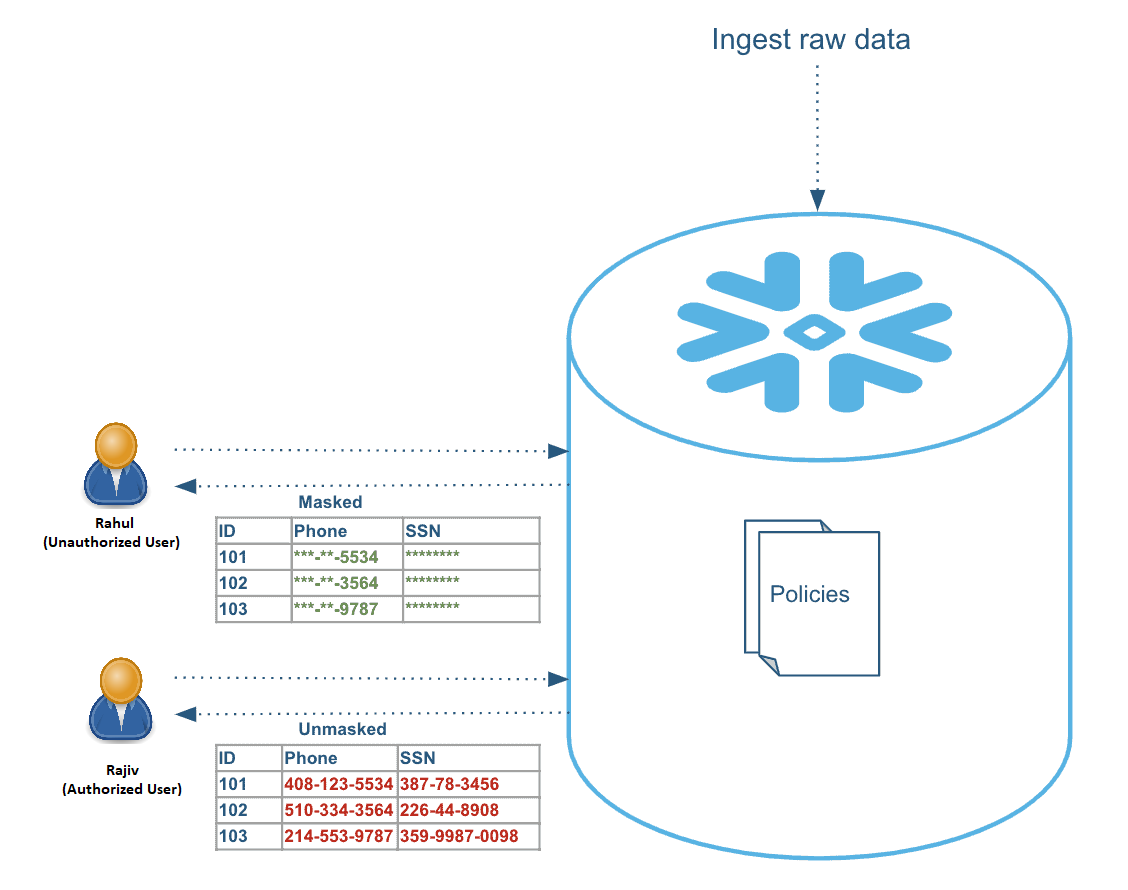 Ingest raw data

Rahul
(Unauthorized User)

Masked

| ID | Phone | SSN |
|---|---|---|
| 101 | \*\*\*-\*\*-5534 | \*\*\*\*\*\*\*\* |
| 102 | \*\*\*-\*\*-3564 | \*\*\*\*\*\*\*\* |
| 103 | \*\*\*-\*\*-9787 | \*\*\*\*\*\*\*\* |

Policies

Rajiv
(Authorized User)

Unmasked

| ID | Phone | SSN |
|---|---|---|
| 101 | 408-123-5534 | 387-78-3456 |
| 102 | 510-334-3564 | 226-44-8908 |
| 103 | 214-553-9787 | 359-9987-0098 |